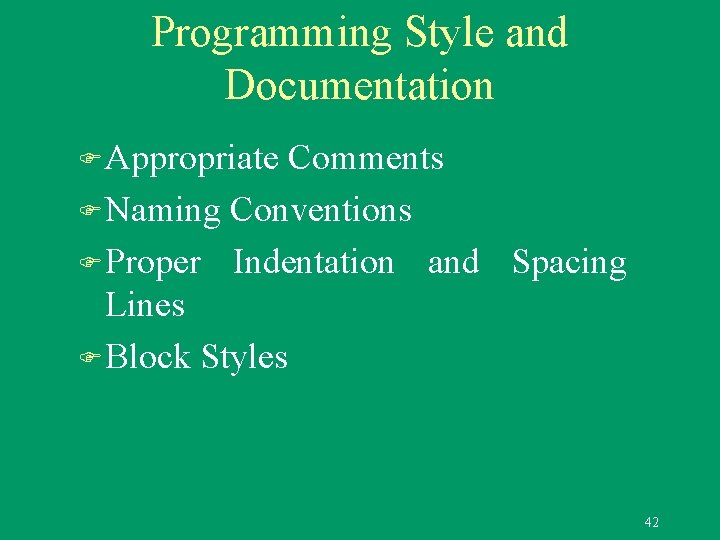 Programming Style and Documentation

Appropriate Comments

Naming Conventions

Proper Indentation and Spacing Lines

Block Styles

42